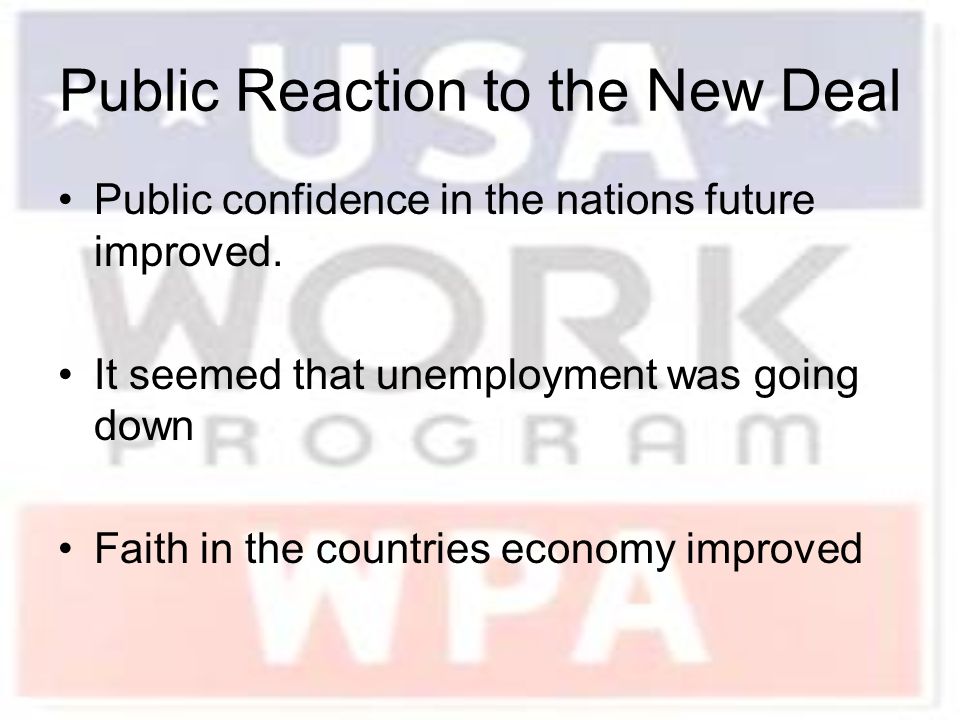 USA
WORK
PROGRAM
WPA

Public Reaction to the New Deal

• Public confidence in the nations future improved.

• It seemed that unemployment was going down

• Faith in the countries economy improved